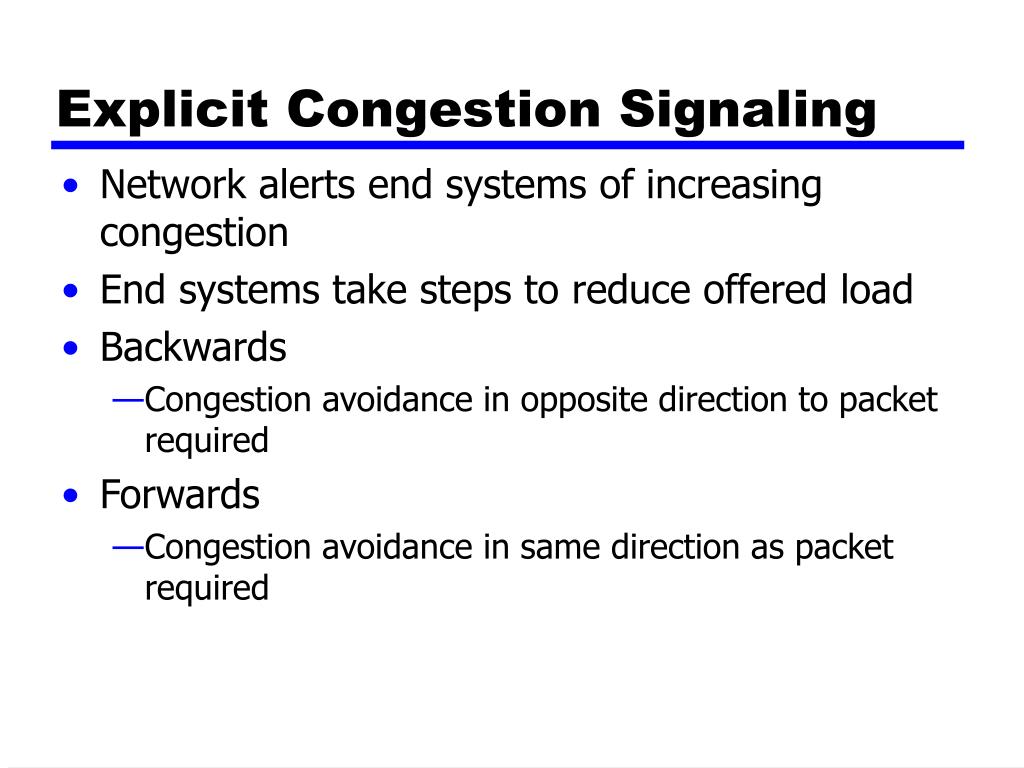 Explicit Congestion Signaling

• Network alerts end systems of increasing congestion
• End systems take steps to reduce offered load
• Backwards
—Congestion avoidance in opposite direction to packet required
• Forwards
—Congestion avoidance in same direction as packet required